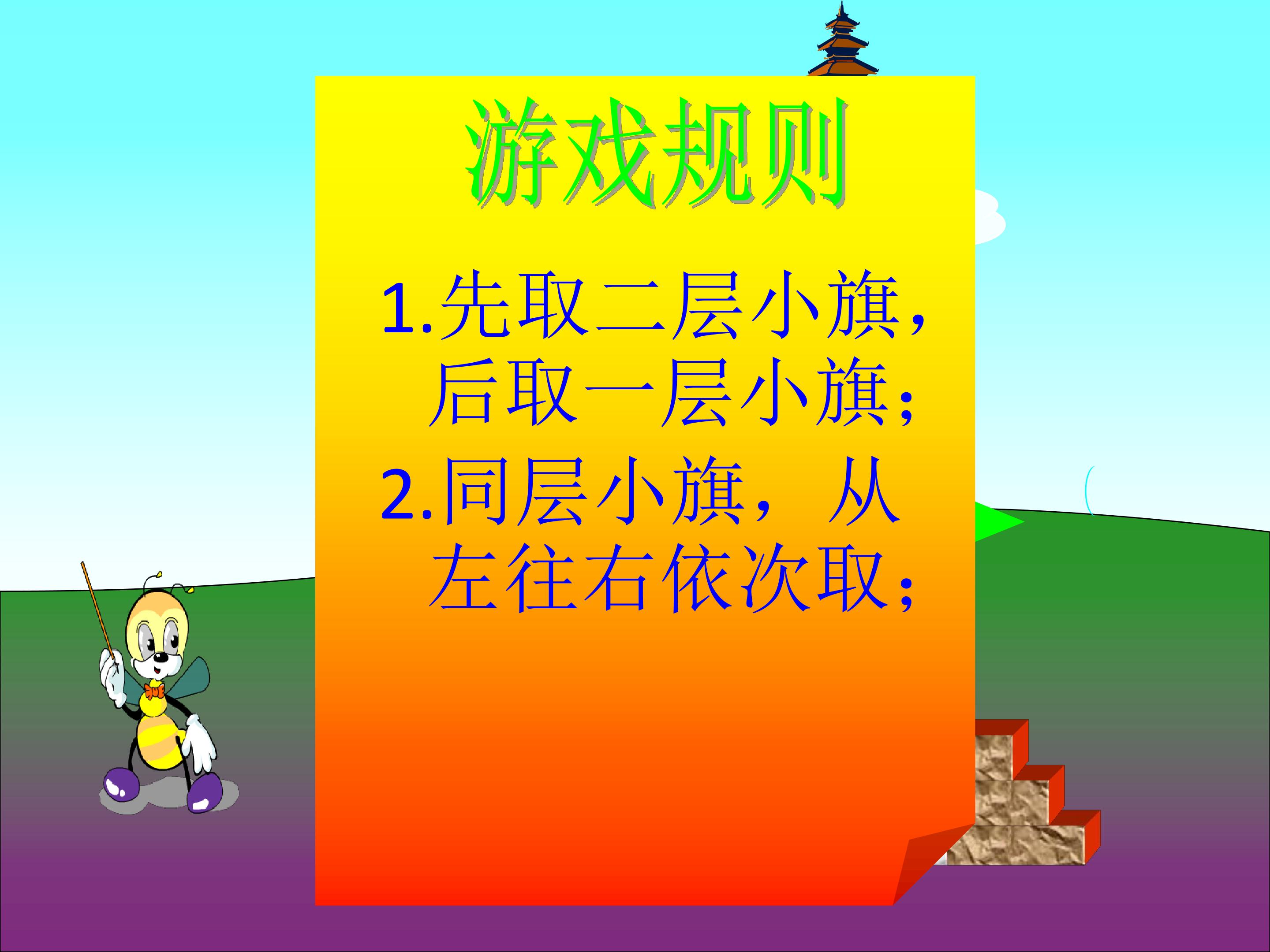 游戏规则

1.先取二层小旗，后取一层小旗；

2.同层小旗，从左往右依次取；